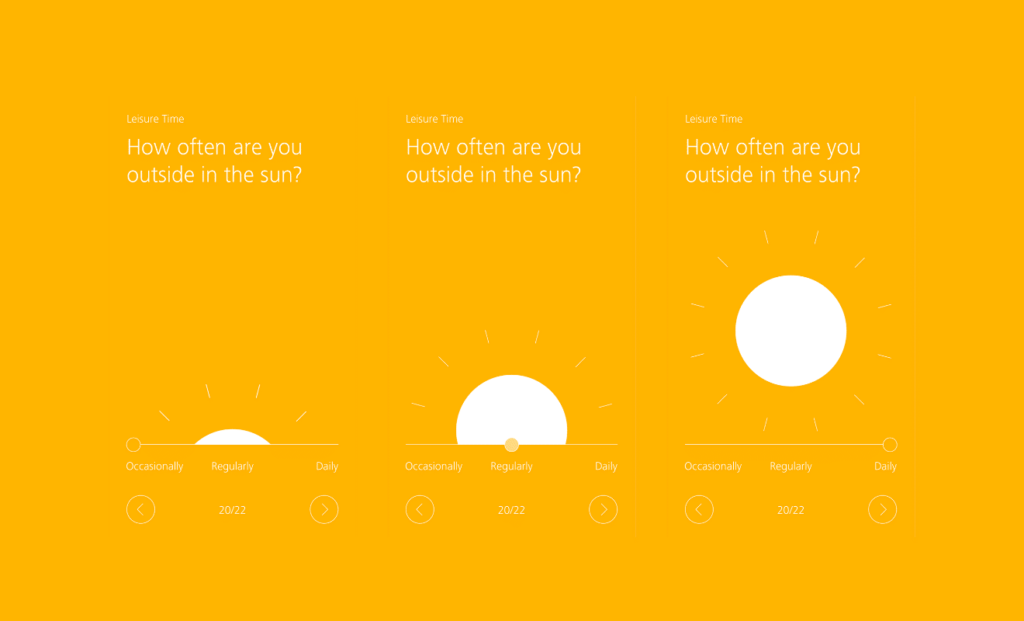 Leisure Time

How often are you outside in the sun?

Occasionally Regularly Daily

20/22

Leisure Time

How often are you outside in the sun?

Occasionally Regularly Daily

20/22

Leisure Time

How often are you outside in the sun?

Occasionally Regularly Daily

20/22